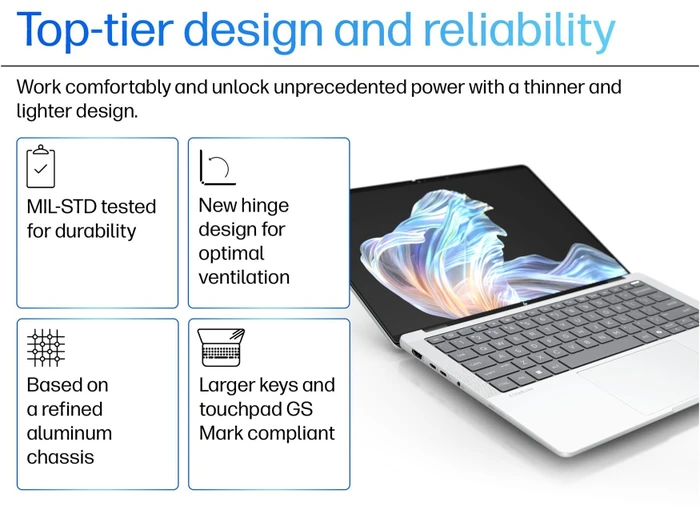 Top-tier design and reliability

Work comfortably and unlock unprecedented power with a thinner and lighter design.

MIL-STD tested for durability

New hinge design for optimal ventilation

Based on a refined aluminum chassis

Larger keys and touchpad GS Mark compliant